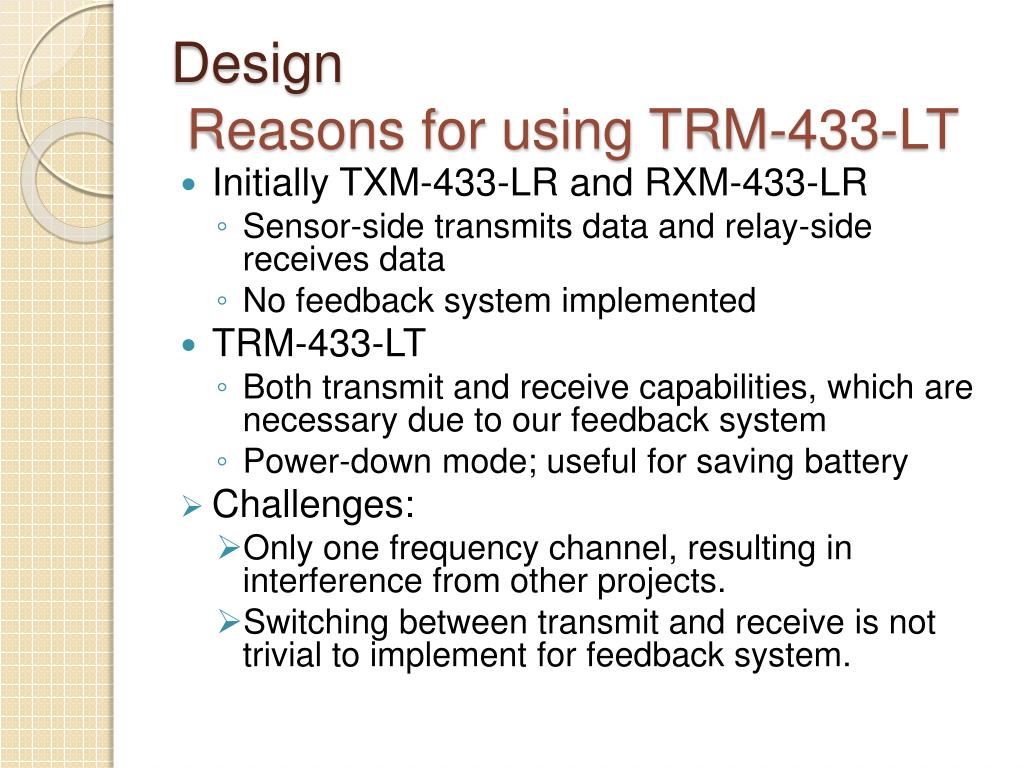 Design
Reasons for using TRM-433-LT

- Initially TXM-433-LR and RXM-433-LR
  - Sensor-side transmits data and relay-side receives data
  - No feedback system implemented
- TRM-433-LT
  - Both transmit and receive capabilities, which are necessary due to our feedback system
  - Power-down mode; useful for saving battery
- Challenges:
  - Only one frequency channel, resulting in interference from other projects.
  - Switching between transmit and receive is not trivial to implement for feedback system.